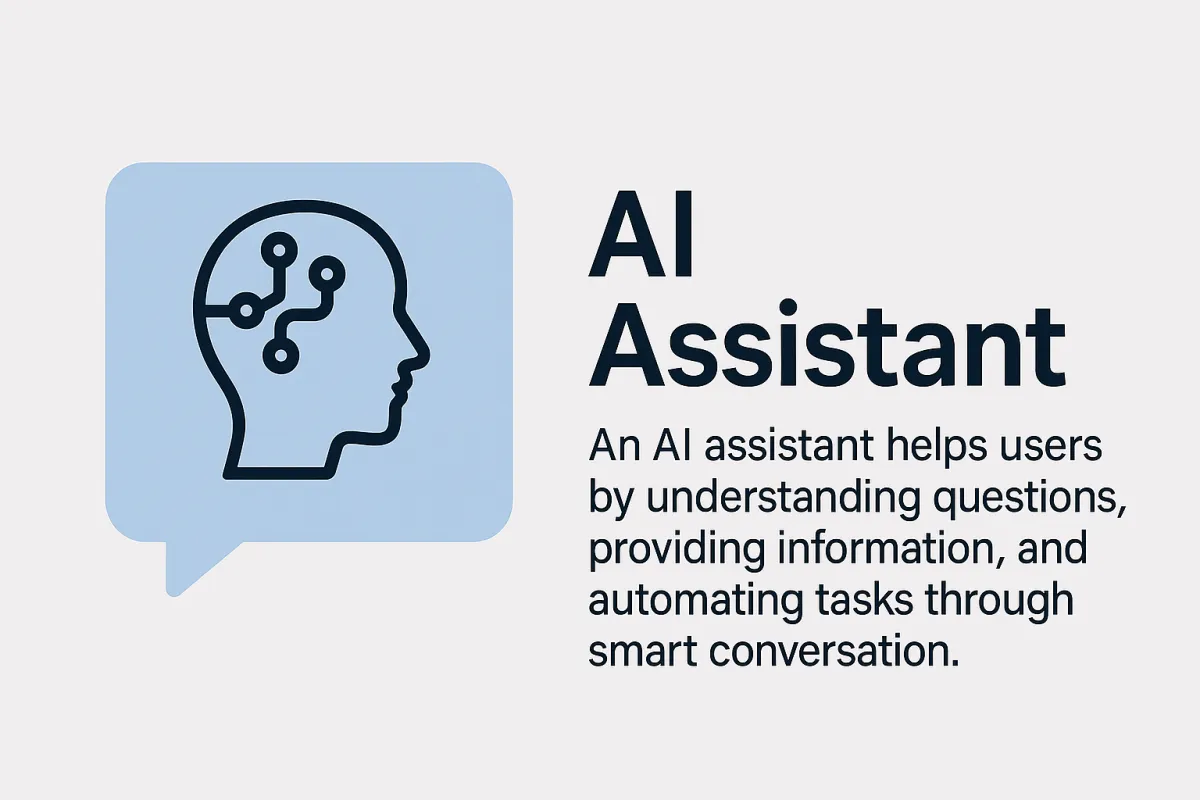 AI Assistant

An AI assistant helps users by understanding questions, providing information, and automating tasks through smart conversation.